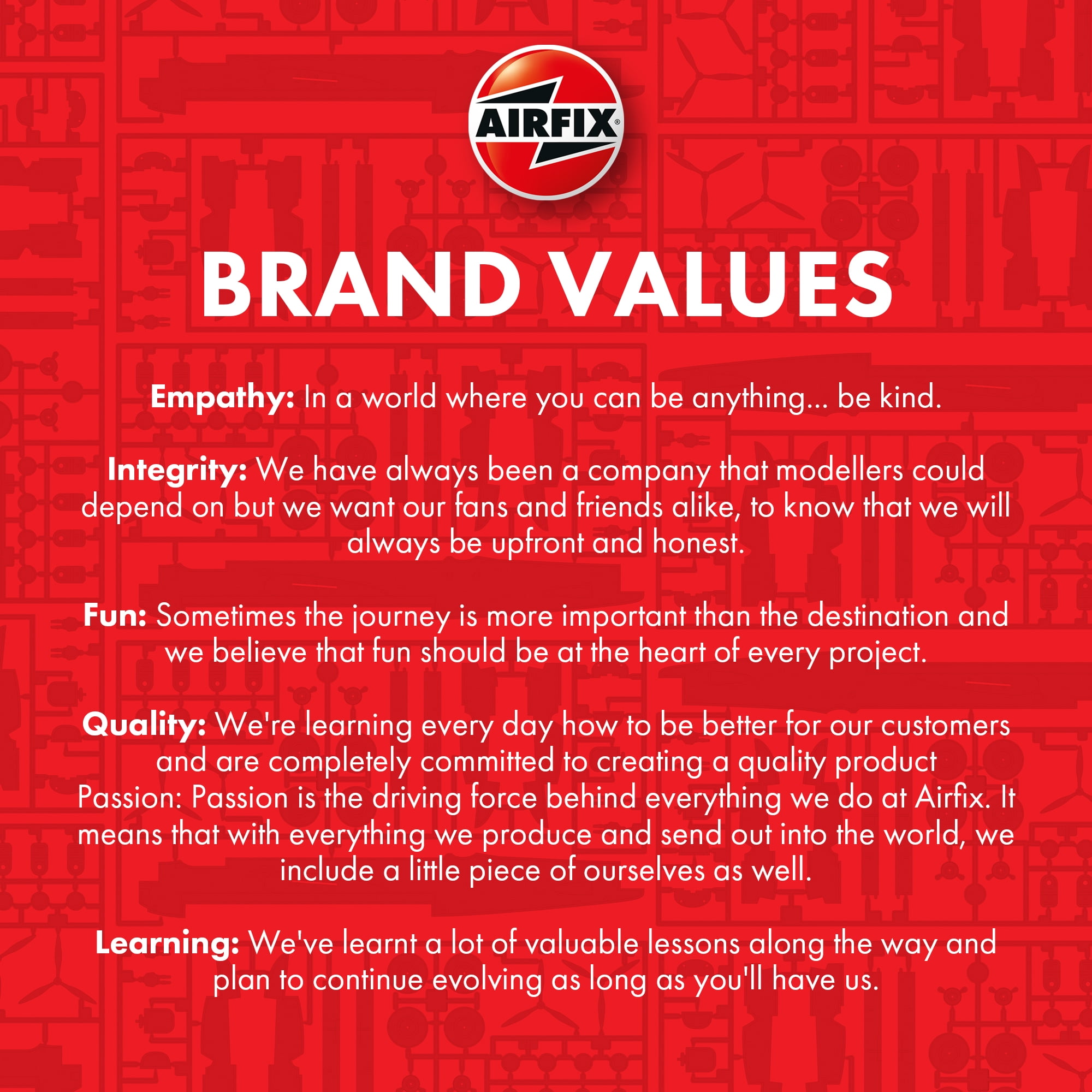 AIRFIX®

BRAND VALUES

Empathy: In a world where you can be anything... be kind.

Integrity: We have always been a company that modellers could depend on but we want our fans and friends alike, to know that we will always be upfront and honest.

Fun: Sometimes the journey is more important than the destination and we believe that fun should be at the heart of every project.

Quality: We're learning every day how to be better for our customers and are completely committed to creating a quality product
Passion: Passion is the driving force behind everything we do at Airfix. It means that with everything we produce and send out into the world, we include a little piece of ourselves as well.

Learning: We've learnt a lot of valuable lessons along the way and plan to continue evolving as long as you'll have us.